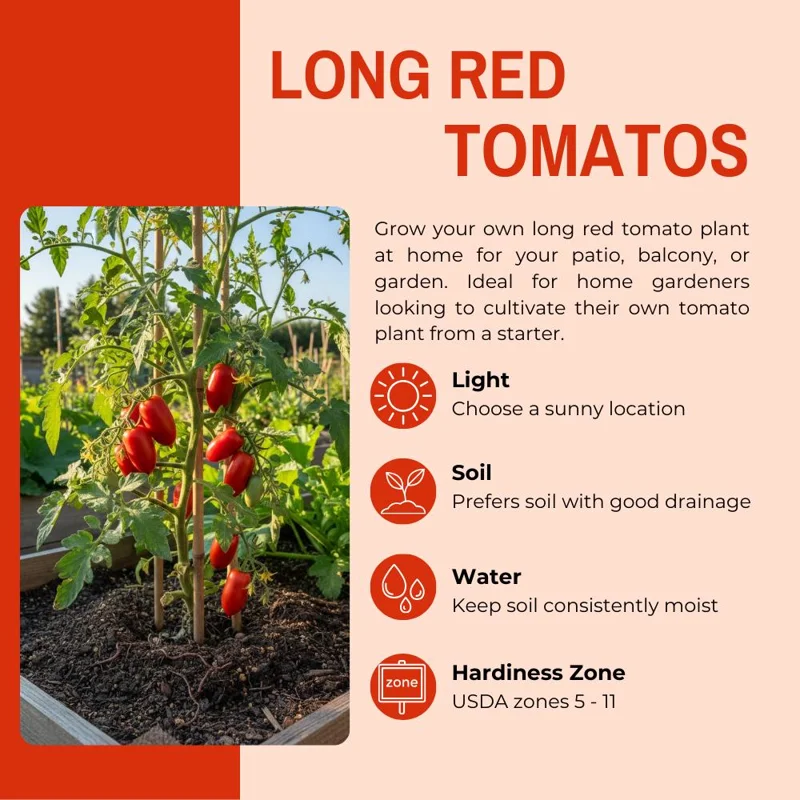 LONG RED TOMATOS

Grow your own long red tomato plant at home for your patio, balcony, or garden. Ideal for home gardeners looking to cultivate their own tomato plant from a starter.

Light
Choose a sunny location

Soil
Prefers soil with good drainage

Water
Keep soil consistently moist

zone
Hardiness Zone
USDA zones 5 - 11